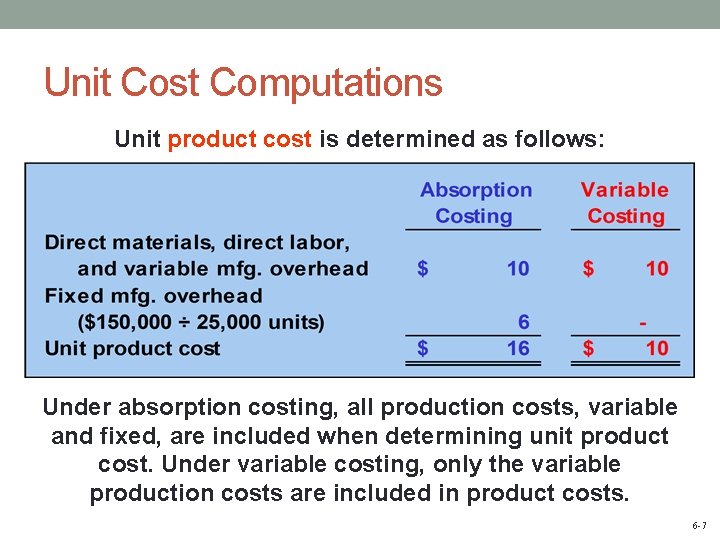 Unit Cost Computations

Unit product cost is determined as follows:

| | Absorption Costing | Variable Costing |
|---|---|---|
| Direct materials, direct labor, and variable mfg. overhead | $ 10 | $ 10 |
| Fixed mfg. overhead ($150,000 ÷ 25,000 units) | 6 | - |
| Unit product cost | $ 16 | $ 10 |

Under absorption costing, all production costs, variable and fixed, are included when determining unit product cost. Under variable costing, only the variable production costs are included in product costs.

6-7